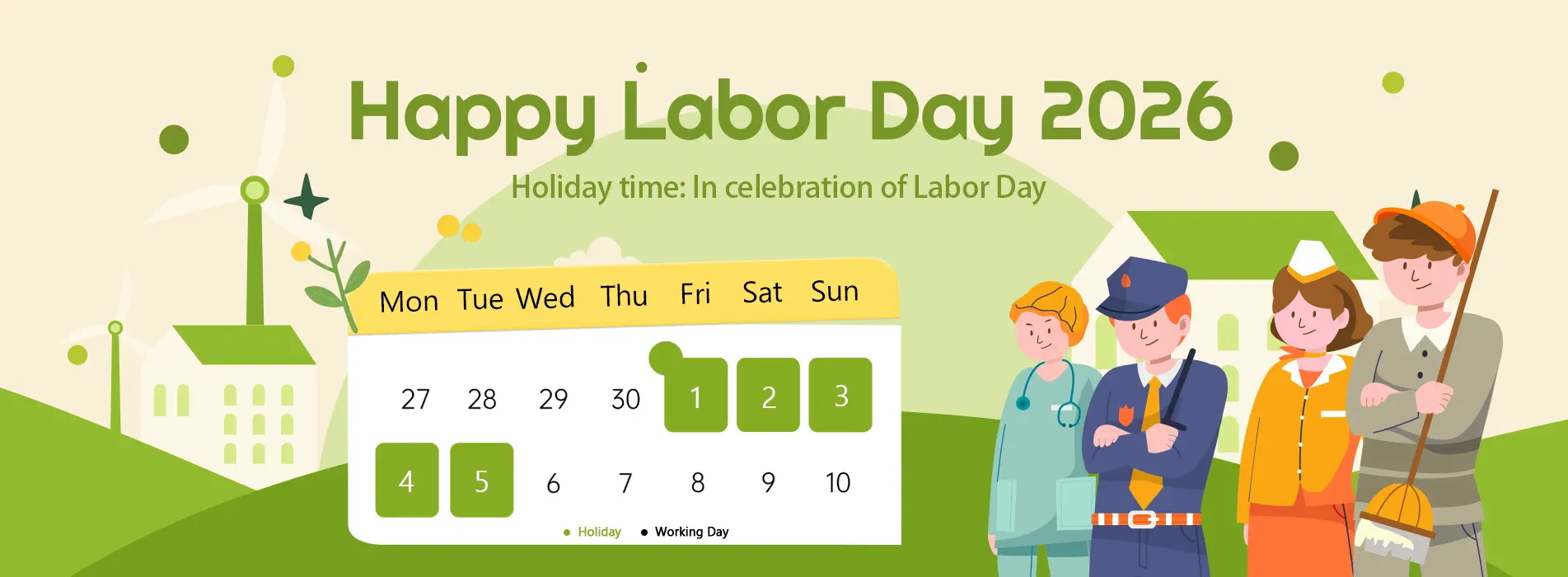 Happy Labor Day 2026

Holiday time: In celebration of Labor Day

| Mon | Tue | Wed | Thu | Fri | Sat | Sun |
|---|---|---|---|---|---|---|
| 27 | 28 | 29 | 30 | 1 | 2 | 3 |
| 4 | 5 | 6 | 7 | 8 | 9 | 10 |

Holiday Working Day